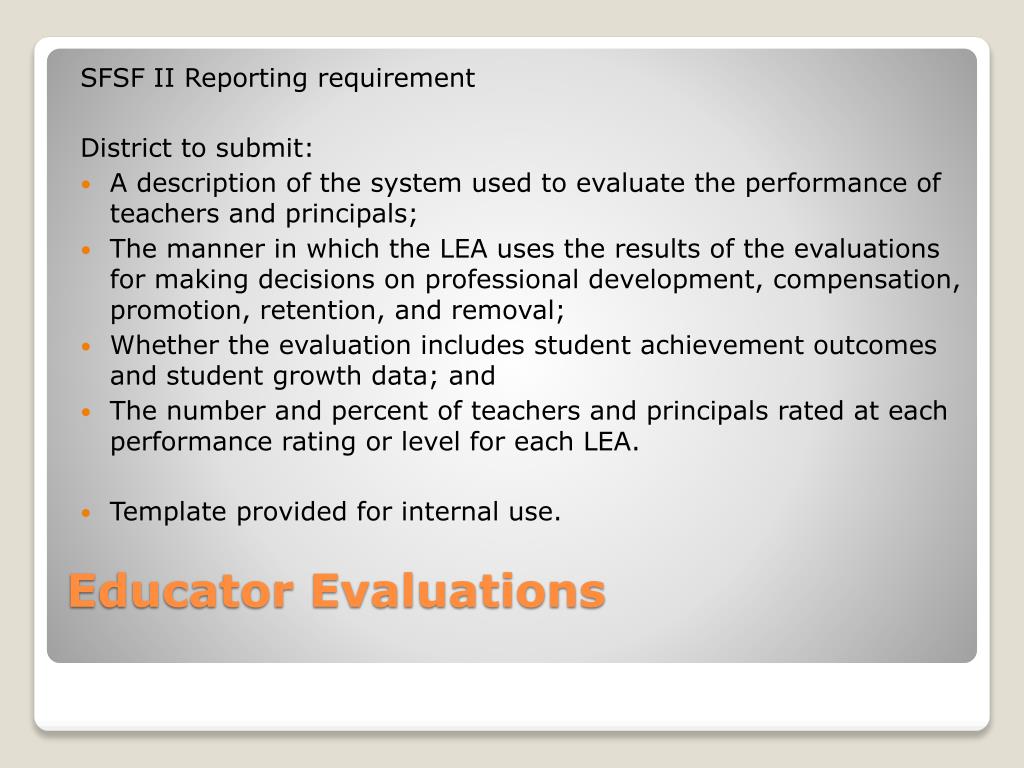 SFSF II Reporting requirement

District to submit:
- A description of the system used to evaluate the performance of teachers and principals;
- The manner in which the LEA uses the results of the evaluations for making decisions on professional development, compensation, promotion, retention, and removal;
- Whether the evaluation includes student achievement outcomes and student growth data; and
- The number and percent of teachers and principals rated at each performance rating or level for each LEA.

- Template provided for internal use.

Educator Evaluations